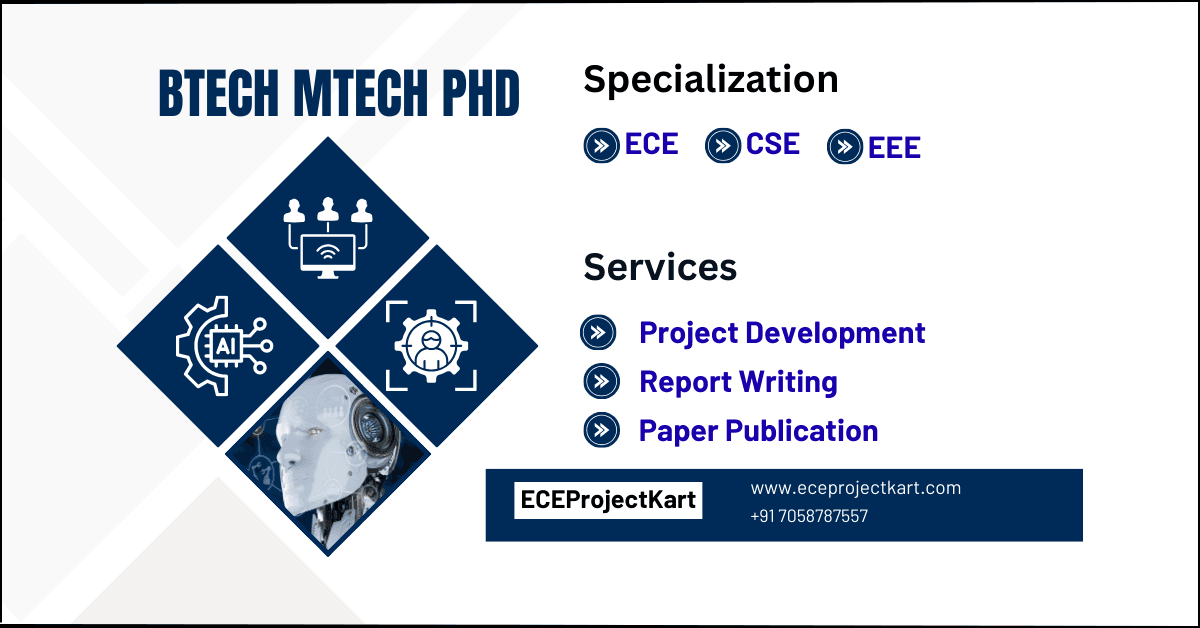 BTECH MTECH PHD

AI

Specialization

ECE CSE EEE

Services

Project Development

Report Writing

Paper Publication

ECEProjectKart

www.eceprojectkart.com
+91 7058787557